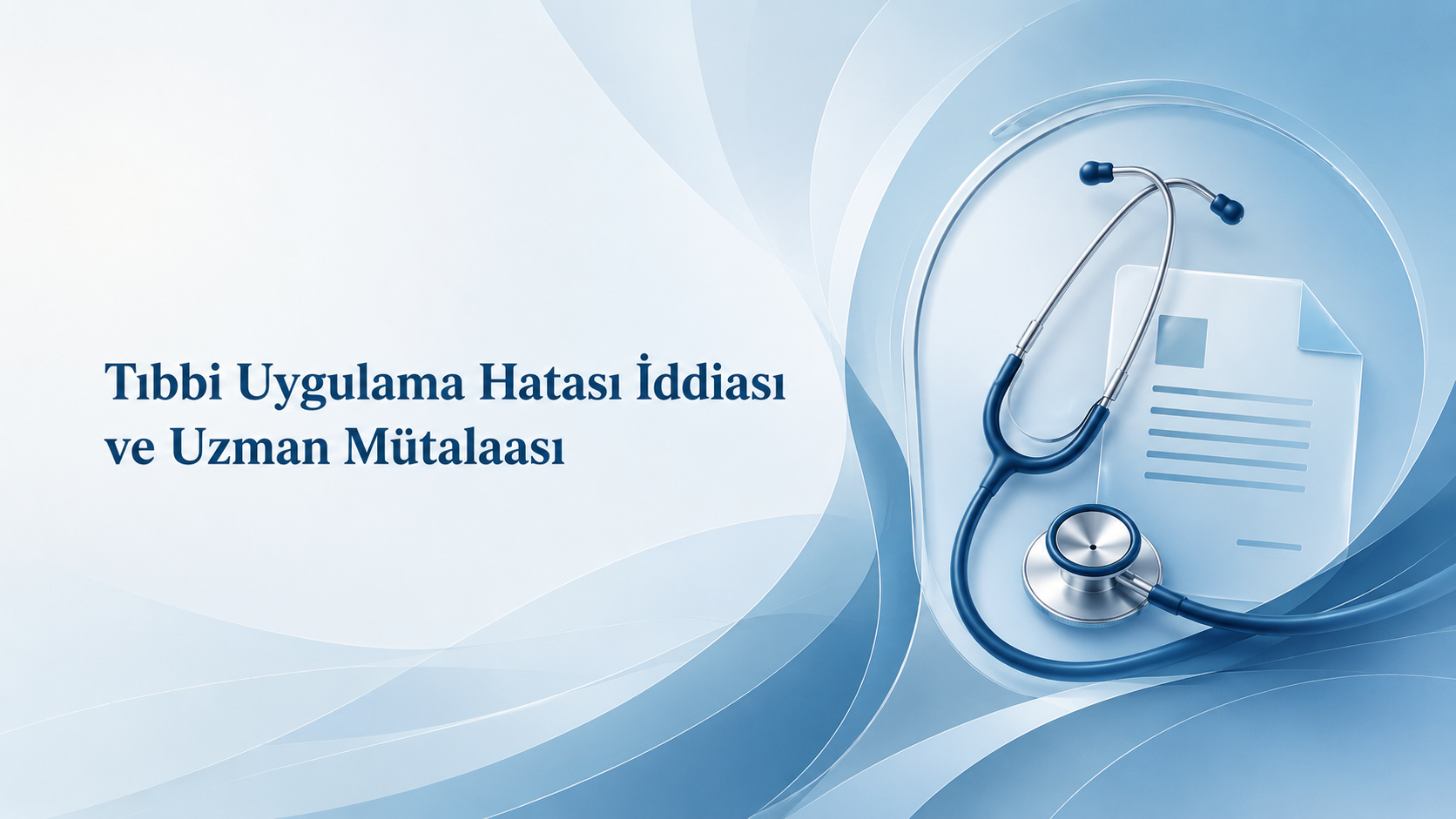 Tıbbi Uygulama Hatası İddiası ve Uzman Mütalaası